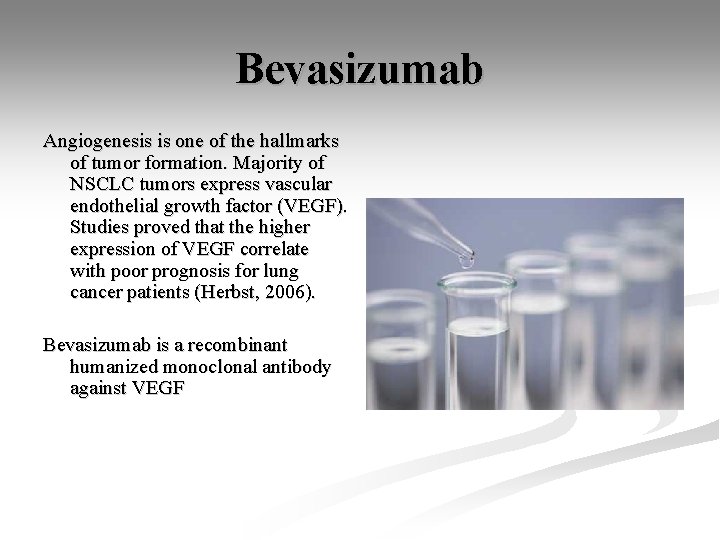 Bevasizumab

Angiogenesis is one of the hallmarks of tumor formation. Majority of NSCLC tumors express vascular endothelial growth factor (VEGF). Studies proved that the higher expression of VEGF correlate with poor prognosis for lung cancer patients (Herbst, 2006).

Bevasizumab is a recombinant humanized monoclonal antibody against VEGF